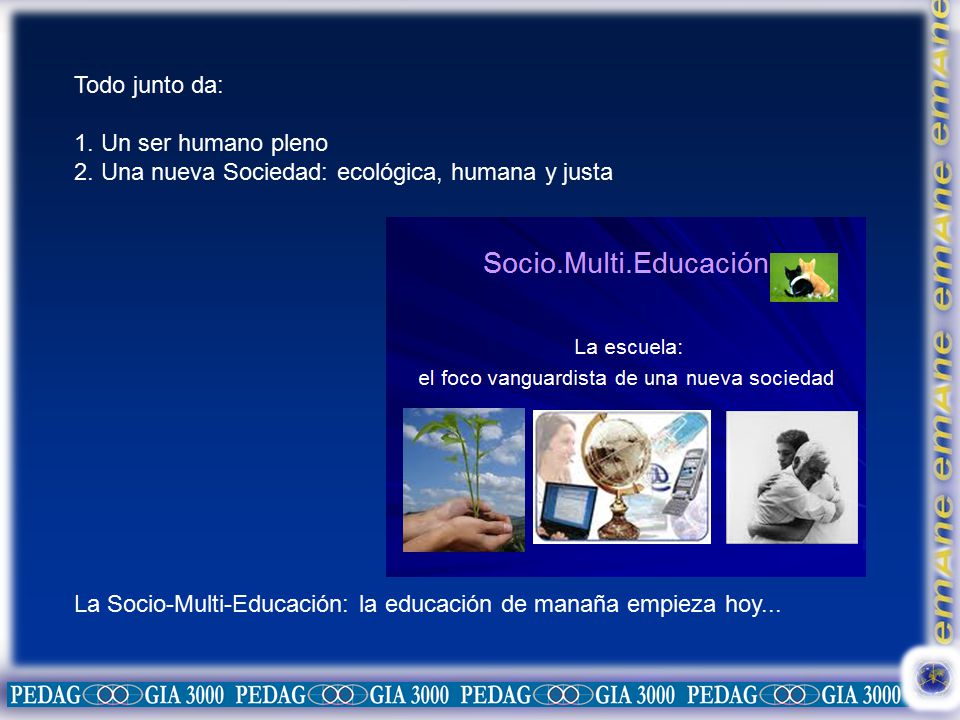 Todo junto da:

1. Un ser humano pleno
2. Una nueva Sociedad: ecológica, humana y justa

Socio.Multi.Educación

La escuela:
el foco vanguardista de una nueva sociedad

La Socio-Multi-Educación: la educación de manaña empieza hoy...

emAne emAne emAne emAne

PEDAGOGIA 3000 PEDAGOGIA 3000 PEDAGOGIA 3000 PEDAGOGIA 3000